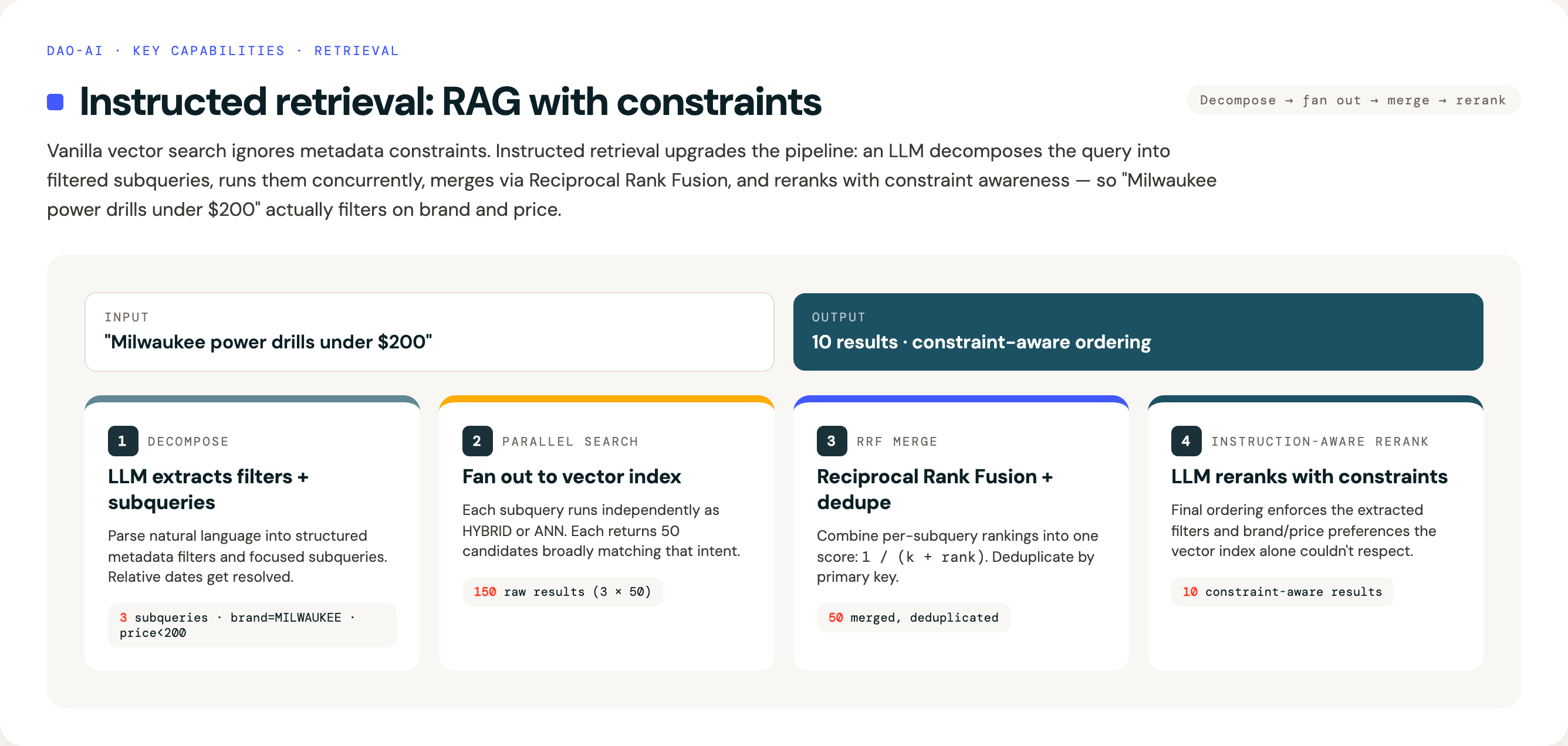 DAO-AI · KEY CAPABILITIES · RETRIEVAL

Instructed retrieval: RAG with constraints

Decompose → fan out → merge → rerank

Vanilla vector search ignores metadata constraints. Instructed retrieval upgrades the pipeline: an LLM decomposes the query into filtered subqueries, runs them concurrently, merges via Reciprocal Rank Fusion, and reranks with constraint awareness — so "Milwaukee power drills under $200" actually filters on brand and price.

INPUT
"Milwaukee power drills under $200"

OUTPUT
10 results · constraint-aware ordering

1 DECOMPOSE
LLM extracts filters + subqueries
Parse natural language into structured metadata filters and focused subqueries. Relative dates get resolved.
3 subqueries · brand=MILWAUKEE · price<200

2 PARALLEL SEARCH
Fan out to vector index
Each subquery runs independently as HYBRID or ANN. Each returns 50 candidates broadly matching that intent.
150 raw results (3 × 50)

3 RRF MERGE
Reciprocal Rank Fusion + dedupe
Combine per-subquery rankings into one score: 1 / (k + rank). Deduplicate by primary key.
50 merged, deduplicated

4 INSTRUCTION-AWARE RERANK
LLM reranks with constraints
Final ordering enforces the extracted filters and brand/price preferences the vector index alone couldn't respect.
10 constraint-aware results